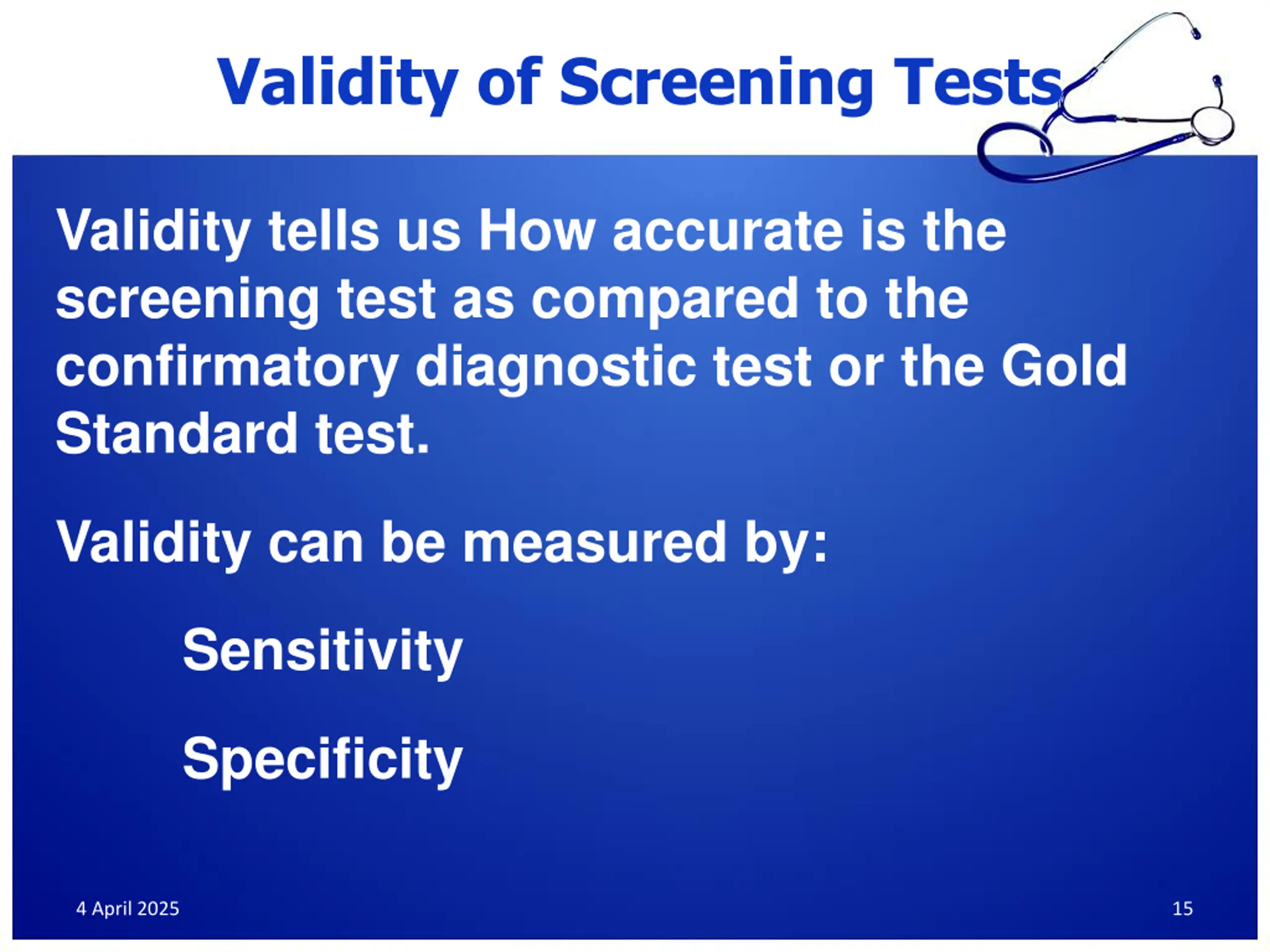 Validity of Screening Tests

Validity tells us How accurate is the screening test as compared to the confirmatory diagnostic test or the Gold Standard test.

Validity can be measured by:

Sensitivity

Specificity

4 April 2025

15